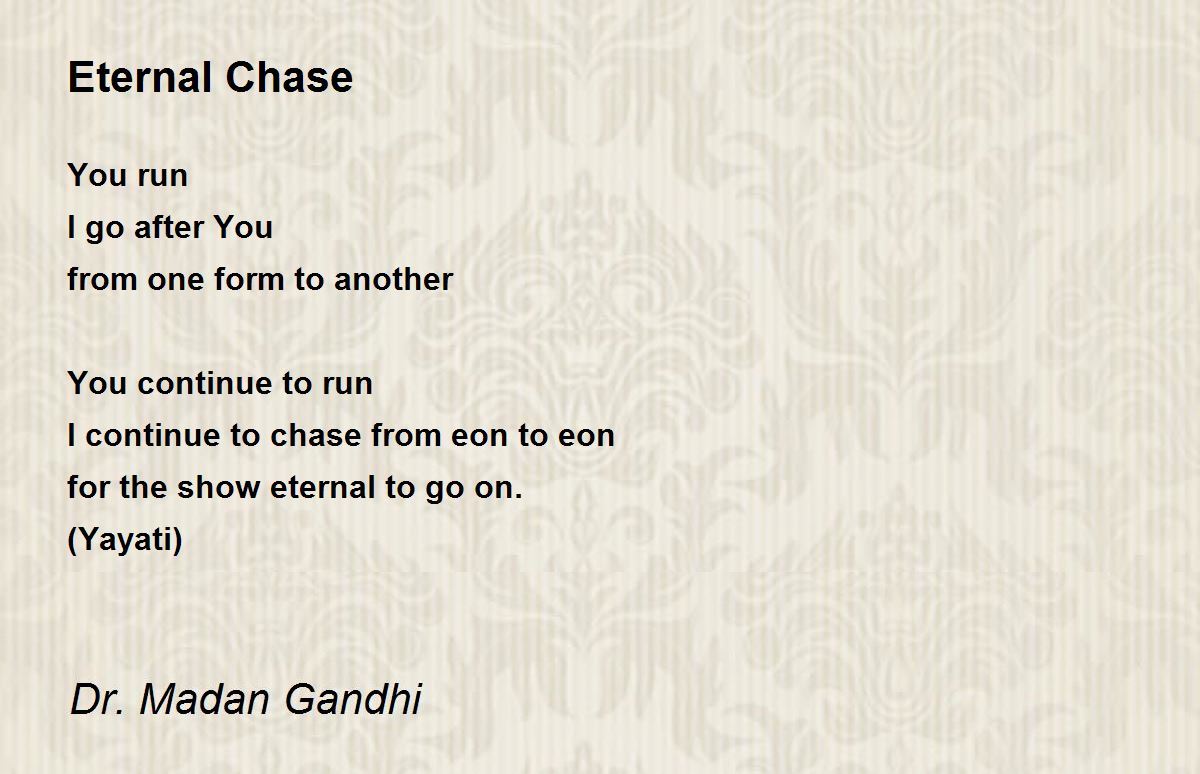 Eternal Chase

You run
I go after You
from one form to another

You continue to run
I continue to chase from eon to eon
for the show eternal to go on.
(Yayati)

Dr. Madan Gandhi